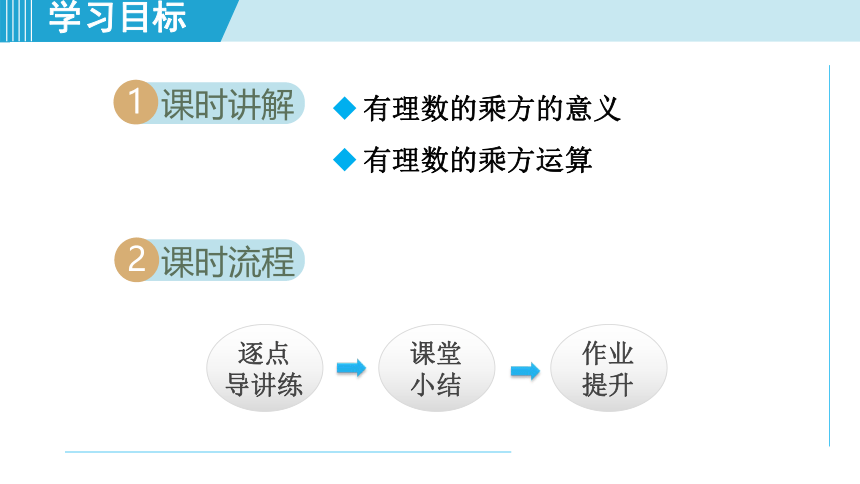 学习目标

1 课时讲解

◆ 有理数的乘方的意义

◆ 有理数的乘方运算

2 课时流程

逐点导讲练

课堂小结

作业提升